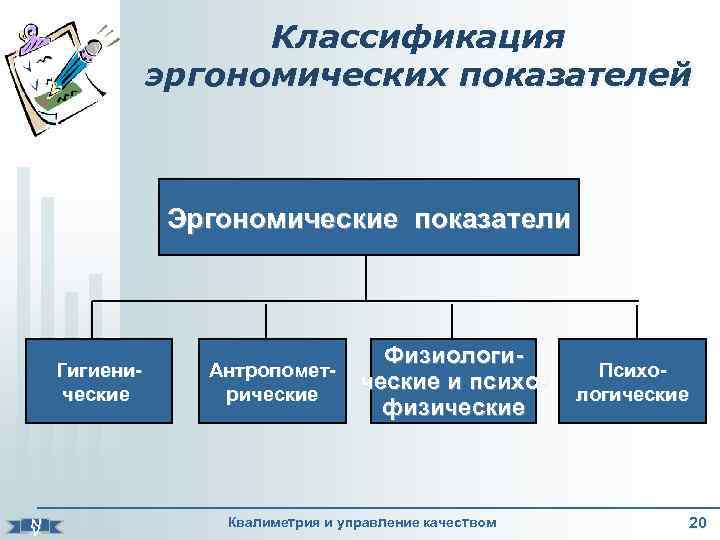 Классификация эргономических показателей

Эргономические показатели

Гигиенические

Антропометрические

Физиологические и психофизические

Психологические

Квалиметрия и управление качеством

20